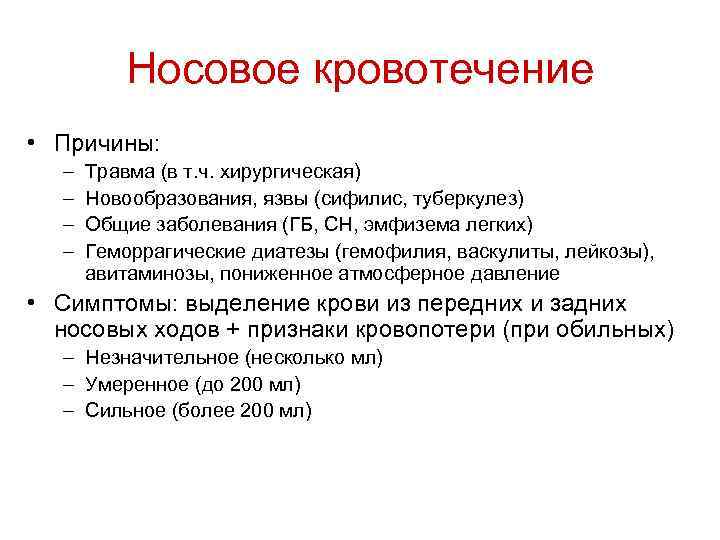 Носовое кровотечение

• Причины:
– Травма (в т.ч. хирургическая)
– Новообразования, язвы (сифилис, туберкулез)
– Общие заболевания (ГБ, СН, эмфизема легких)
– Геморрагические диатезы (гемофилия, васкулиты, лейкозы), авитаминозы, пониженное атмосферное давление

• Симптомы: выделение крови из передних и задних носовых ходов + признаки кровопотери (при обильных)
– Незначительное (несколько мл)
– Умеренное (до 200 мл)
– Сильное (более 200 мл)